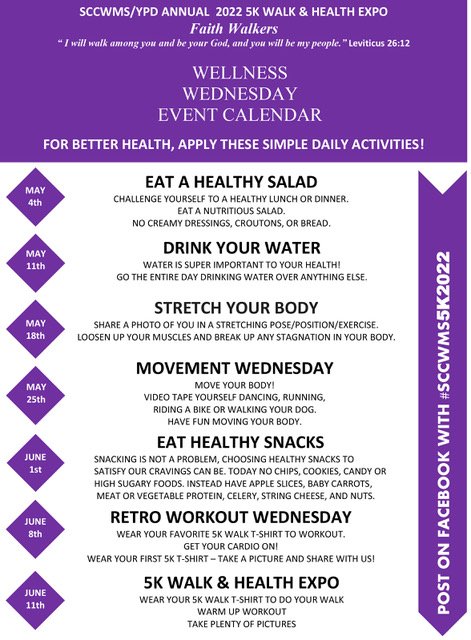 SCCWMS/YPD ANNUAL 2022 5K WALK & HEALTH EXPO
Faith Walkers
" I will walk among you and be your God, and you will be my people." Leviticus 26:12

WELLNESS
WEDNESDAY
EVENT CALENDAR

FOR BETTER HEALTH, APPLY THESE SIMPLE DAILY ACTIVITIES!

MAY 4th
EAT A HEALTHY SALAD
CHALLENGE YOURSELF TO A HEALTHY LUNCH OR DINNER.
EAT A NUTRITIOUS SALAD.
NO CREAMY DRESSINGS, CROUTONS, OR BREAD.

MAY 11th
DRINK YOUR WATER
WATER IS SUPER IMPORTANT TO YOUR HEALTH!
GO THE ENTIRE DAY DRINKING WATER OVER ANYTHING ELSE.

MAY 18th
STRETCH YOUR BODY
SHARE A PHOTO OF YOU IN A STRETCHING POSE/POSITION/EXERCISE.
LOOSEN UP YOUR MUSCLES AND BREAK UP ANY STAGNATION IN YOUR BODY.

MAY 25th
MOVEMENT WEDNESDAY
MOVE YOUR BODY!
VIDEO TAPE YOURSELF DANCING, RUNNING,
RIDING A BIKE OR WALKING YOUR DOG.
HAVE FUN MOVING YOUR BODY.

JUNE 1st
EAT HEALTHY SNACKS
SNACKING IS NOT A PROBLEM, CHOOSING HEALTHY SNACKS TO SATISFY OUR CRAVINGS CAN BE. TODAY NO CHIPS, COOKIES, CANDY OR HIGH SUGARY FOODS. INSTEAD HAVE APPLE SLICES, BABY CARROTS, MEAT OR VEGETABLE PROTEIN, CELERY, STRING CHEESE, AND NUTS.

JUNE 8th
RETRO WORKOUT WEDNESDAY
WEAR YOUR FAVORITE 5K WALK T-SHIRT TO WORKOUT.
GET YOUR CARDIO ON!
WEAR YOUR FIRST 5K T-SHIRT – TAKE A PICTURE AND SHARE WITH US!

JUNE 11th
5K WALK & HEALTH EXPO
WEAR YOUR 5K WALK T-SHIRT TO DO YOUR WALK
WARM UP WORKOUT
TAKE PLENTY OF PICTURES

POST ON FACEBOOK WITH #SCCWMS5K2022